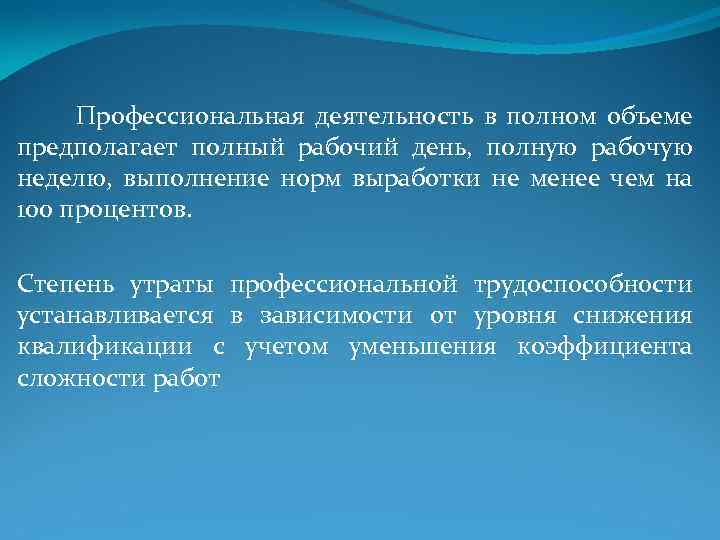 Профессиональная деятельность в полном объеме предполагает полный рабочий день, полную рабочую неделю, выполнение норм выработки не менее чем на 100 процентов.

Степень утраты профессиональной трудоспособности устанавливается в зависимости от уровня снижения квалификации с учетом уменьшения коэффициента сложности работ